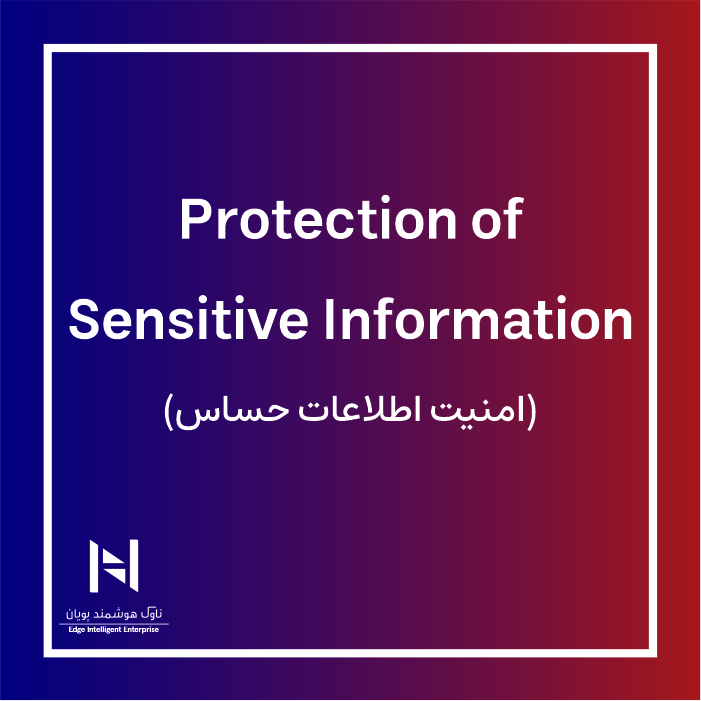 Protection of Sensitive Information

(امنیت اطلاعات حساس)

ناوک هوشمند پویان
Edge Intelligent Enterprise